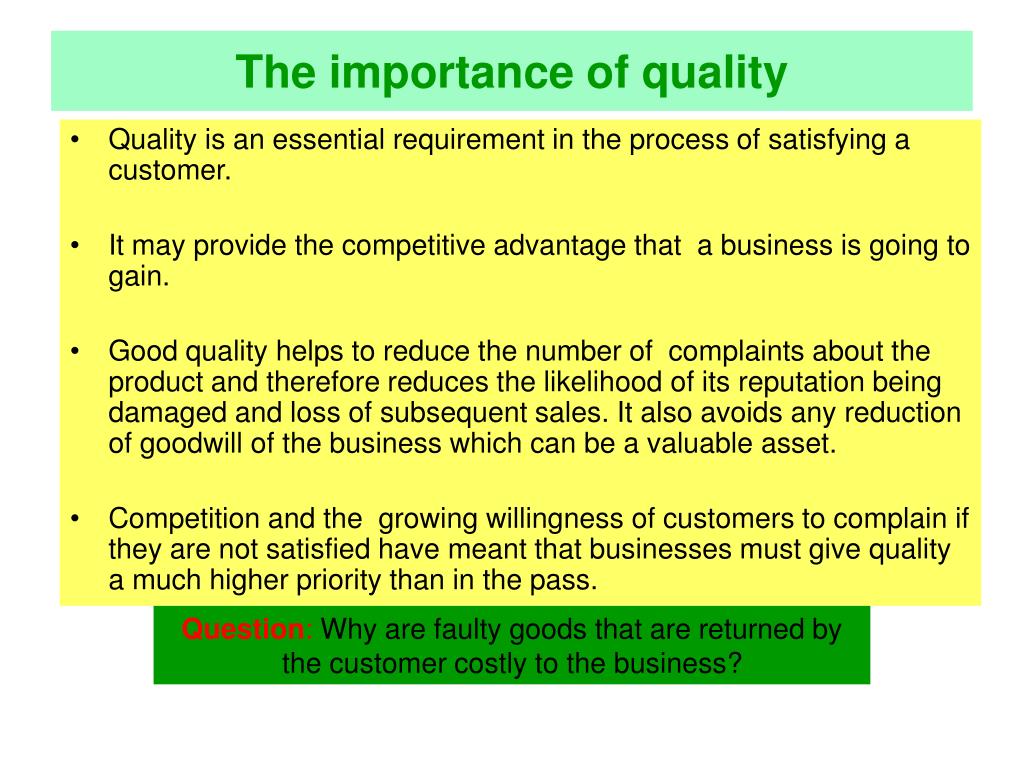 The importance of quality

• Quality is an essential requirement in the process of satisfying a customer.

• It may provide the competitive advantage that a business is going to gain.

• Good quality helps to reduce the number of complaints about the product and therefore reduces the likelihood of its reputation being damaged and loss of subsequent sales. It also avoids any reduction of goodwill of the business which can be a valuable asset.

• Competition and the growing willingness of customers to complain if they are not satisfied have meant that businesses must give quality a much higher priority than in the pass.

Question: Why are faulty goods that are returned by the customer costly to the business?